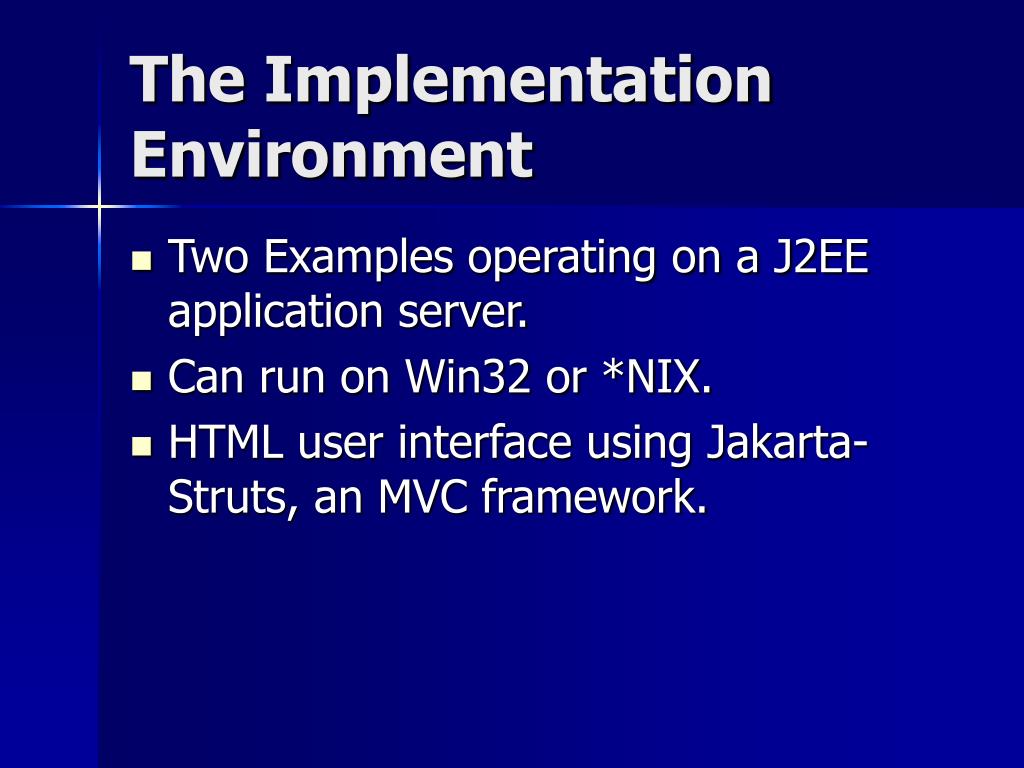 The Implementation Environment

- Two Examples operating on a J2EE application server.
- Can run on Win32 or *NIX.
- HTML user interface using Jakarta-Struts, an MVC framework.